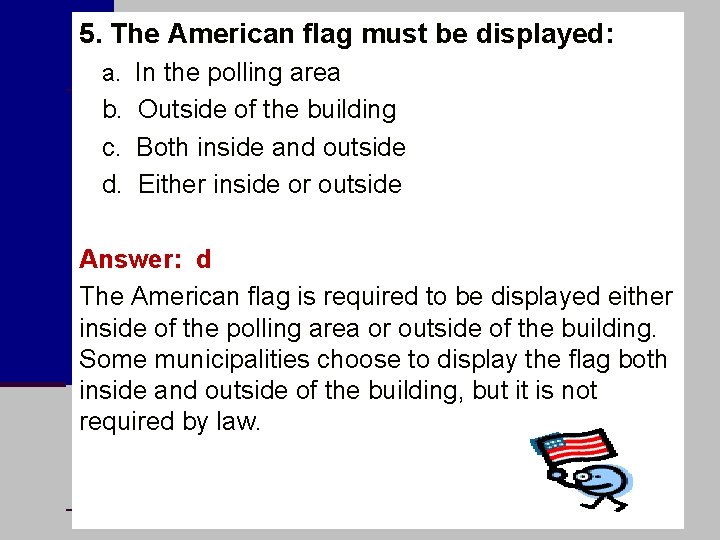 5. The American flag must be displayed:

a. In the polling area

b. Outside of the building

c. Both inside and outside

d. Either inside or outside

Answer: d

The American flag is required to be displayed either inside of the polling area or outside of the building. Some municipalities choose to display the flag both inside and outside of the building, but it is not required by law.